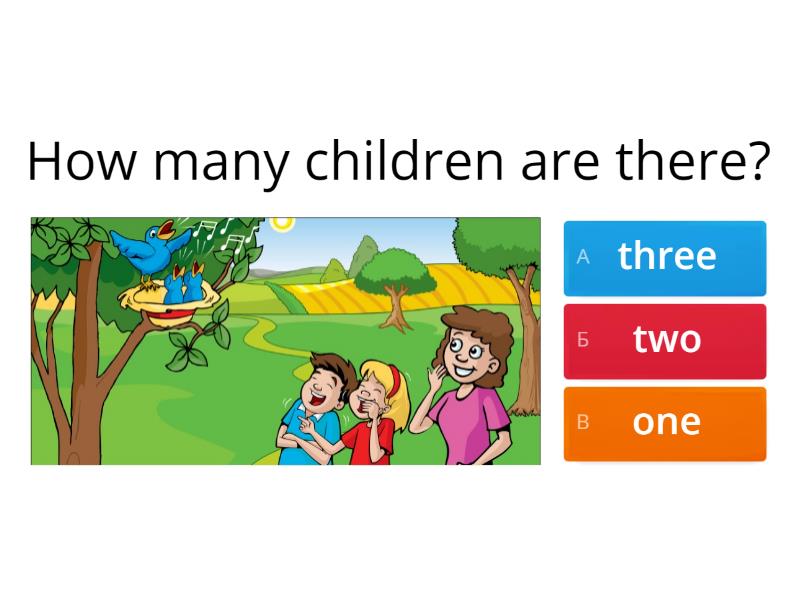 How many children are there?

А three

Б two

В one